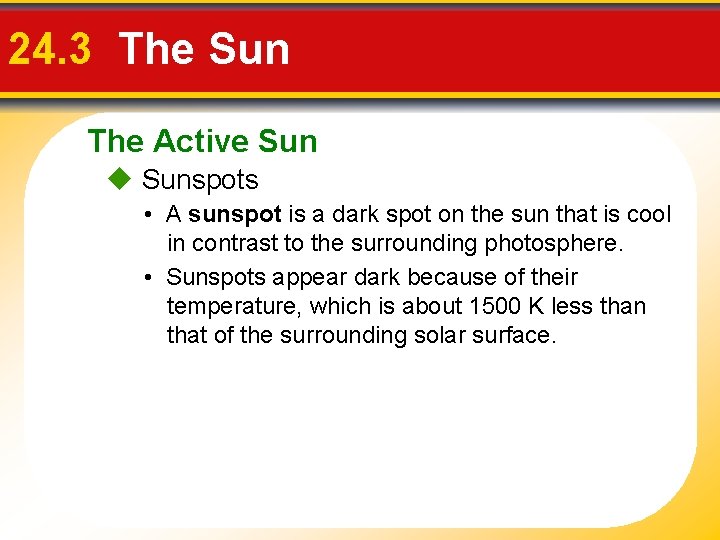 24.3 The Sun

The Active Sun

◆ Sunspots

• A sunspot is a dark spot on the sun that is cool in contrast to the surrounding photosphere.

• Sunspots appear dark because of their temperature, which is about 1500 K less than that of the surrounding solar surface.